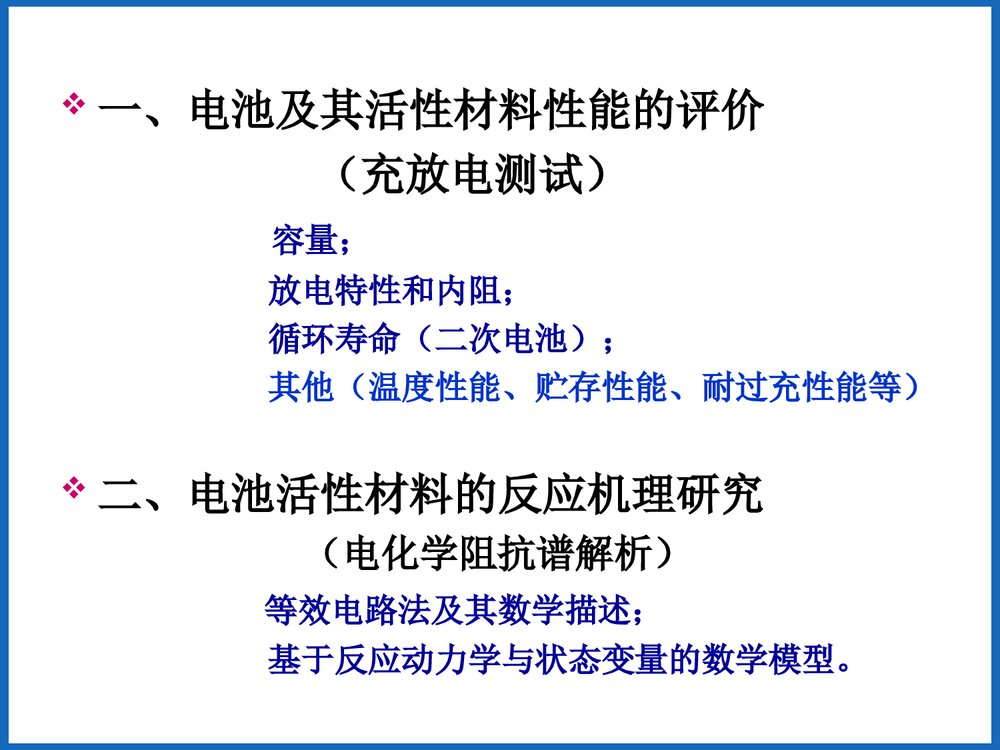 ❖ 一、电池及其活性材料性能的评价

（充放电测试）

容量；

放电特性和内阻；

循环寿命（二次电池）；

其他（温度性能、贮存性能、耐过充性能等）

❖ 二、电池活性材料的反应机理研究

（电化学阻抗谱解析）

等效电路法及其数学描述；

基于反应动力学与状态变量的数学模型。